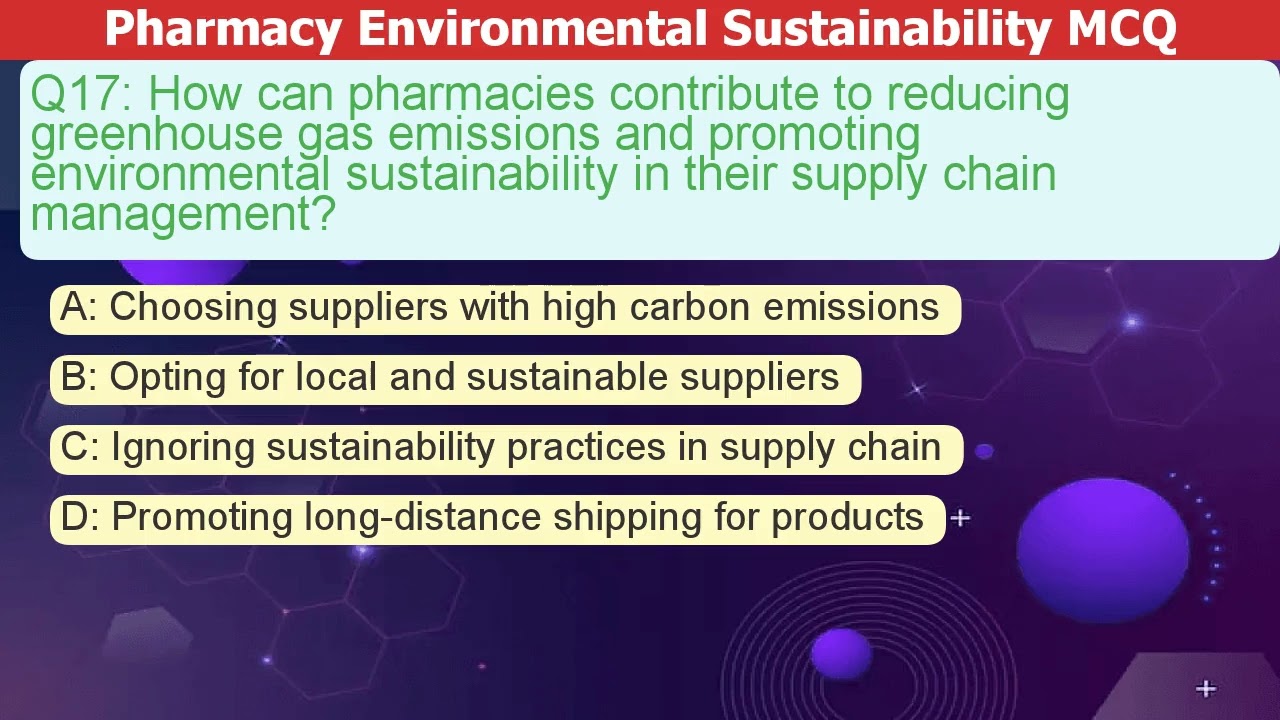 Pharmacy Environmental Sustainability MCQ

Q17: How can pharmacies contribute to reducing greenhouse gas emissions and promoting environmental sustainability in their supply chain management?

A: Choosing suppliers with high carbon emissions

B: Opting for local and sustainable suppliers

C: Ignoring sustainability practices in supply chain

D: Promoting long-distance shipping for products